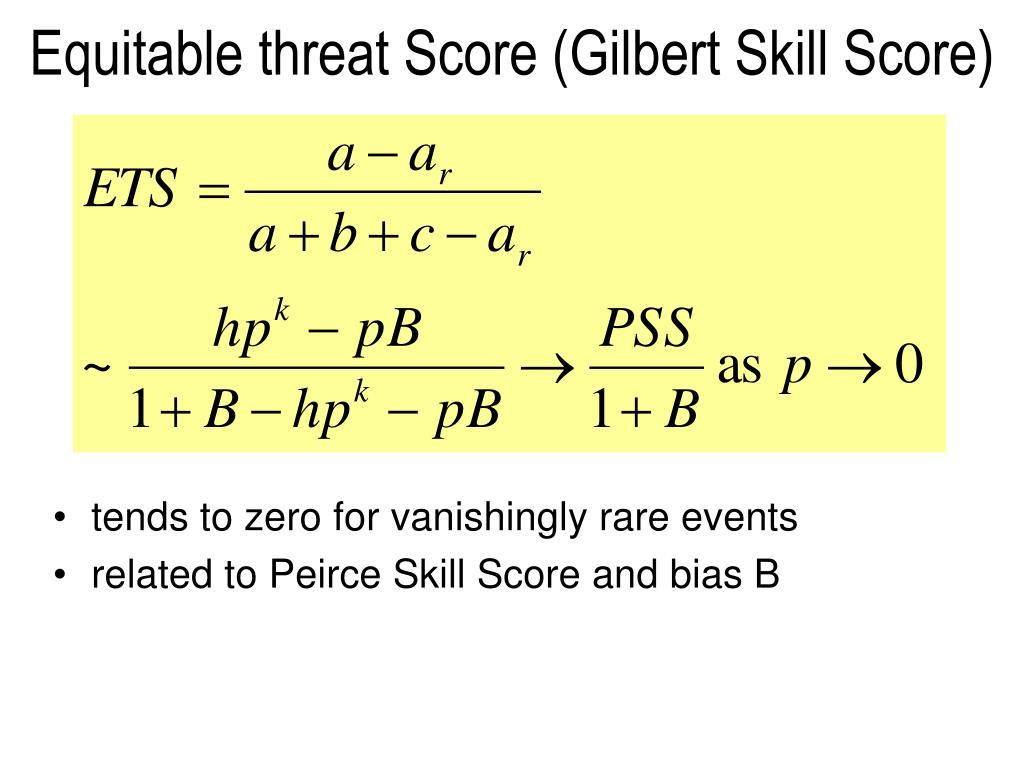 Equitable threat Score (Gilbert Skill Score)

$ETS = \frac{a - a_r}{a + b + c - a_r}$

$\sim \frac{hp^k - pB}{1 + B - hp^k - pB} \rightarrow \frac{PSS}{1 + B}$ as $p \rightarrow 0$

• tends to zero for vanishingly rare events
• related to Peirce Skill Score and bias B